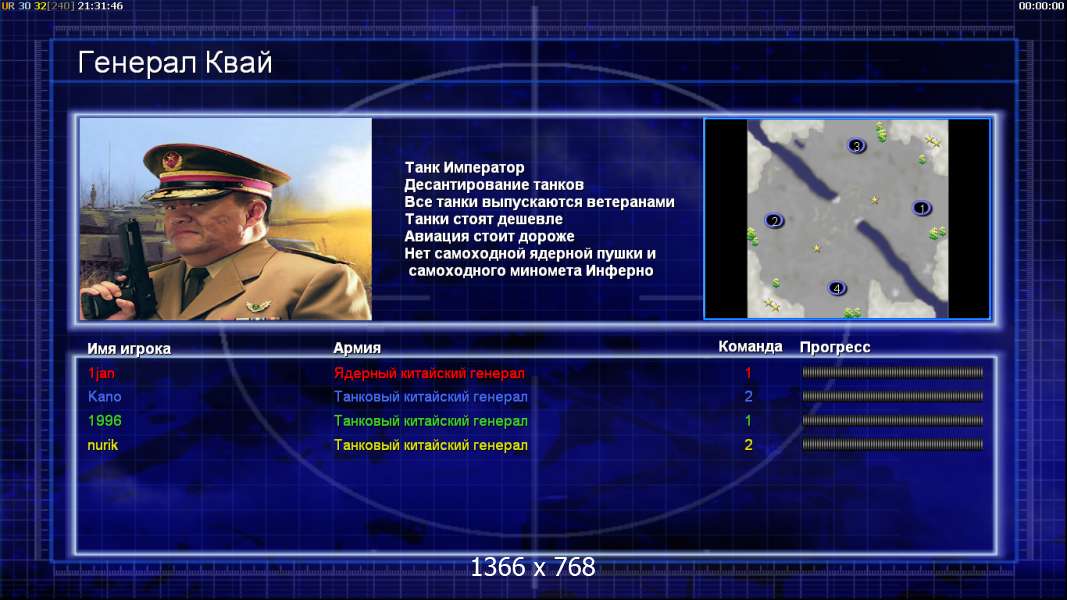 UR 30 32[240] 21:31:46

00:00:00

Генерал Квай

Танк Император
Десантирование танков
Все танки выпускаются ветеранами
Танки стоят дешевле
Авиация стоит дороже
Нет самоходной ядерной пушки и самоходного миномета Инферно

3
2
1
4

| Имя игрока | Армия | Команда | Прогресс |
|---|---|---|---|
| 1jan | Ядерный китайский генерал | 1 | |
| Kano | Танковый китайский генерал | 2 | |
| 1996 | Танковый китайский генерал | 1 | |
| nurik | Танковый китайский генерал | 2 | |

1366 x 768